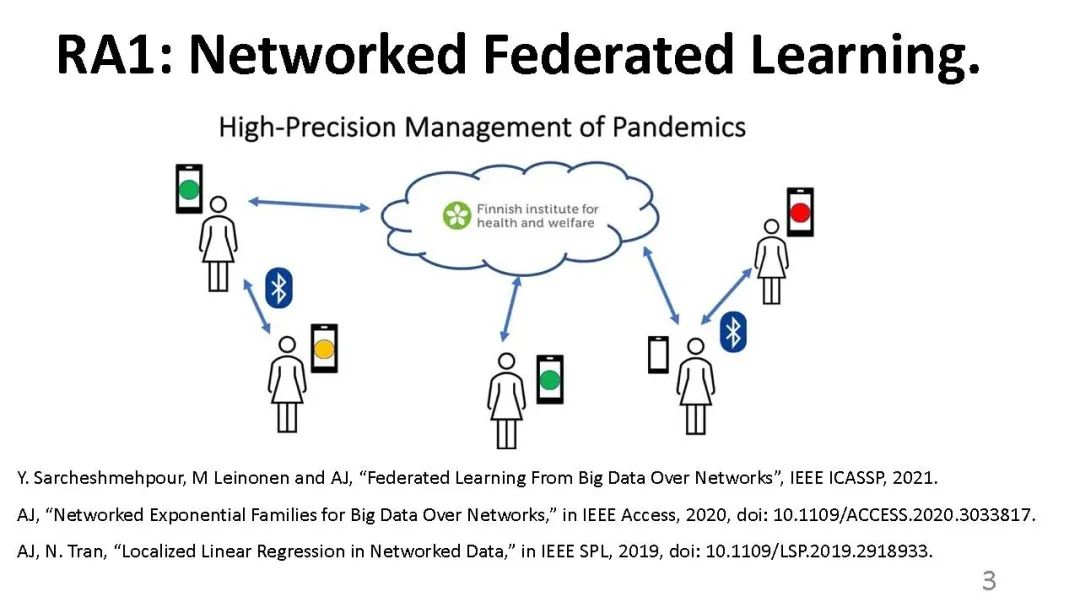 RA1: Networked Federated Learning.

High-Precision Management of Pandemics

Finnish institute for health and welfare

Y. Sarcheshmehpour, M Leinonen and AJ, “Federated Learning From Big Data Over Networks”, IEEE ICASSP, 2021.

AJ, “Networked Exponential Families for Big Data Over Networks,” in IEEE Access, 2020, doi: 10.1109/ACCESS.2020.3033817.

AJ, N. Tran, “Localized Linear Regression in Networked Data,” in IEEE SPL, 2019, doi: 10.1109/LSP.2019.2918933.

3